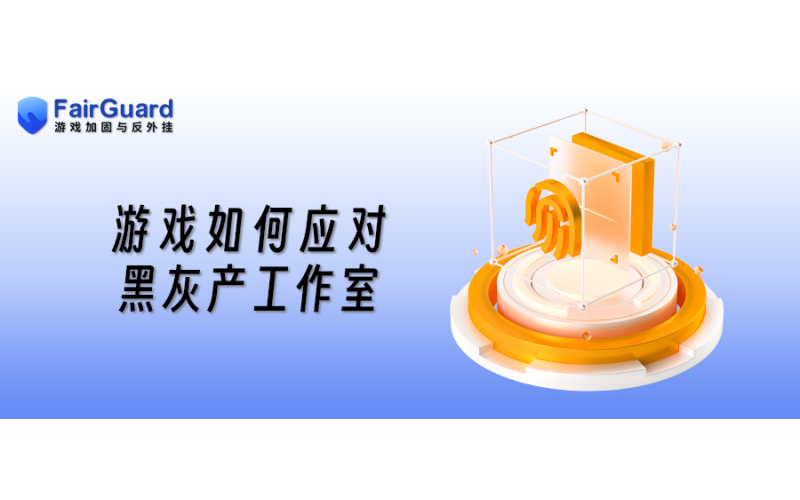 FairGuard
游戏加固与反外挂

游戏如何应对
黑灰产工作室